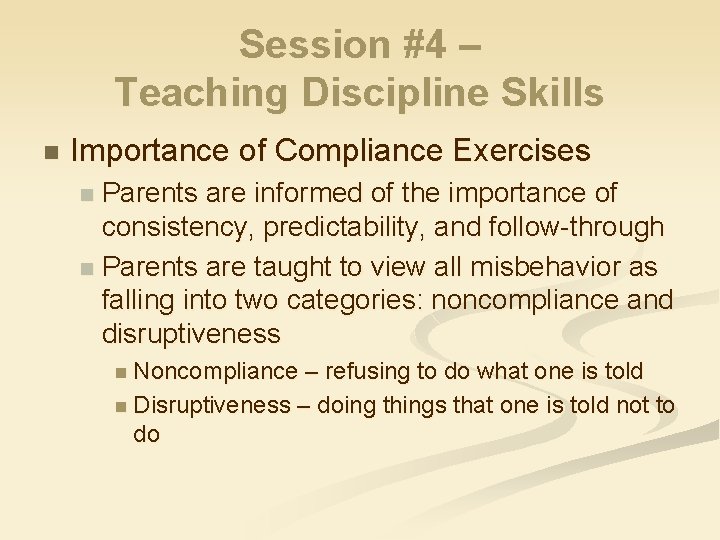 Session #4 –
Teaching Discipline Skills

Importance of Compliance Exercises

Parents are informed of the importance of consistency, predictability, and follow-through

Parents are taught to view all misbehavior as falling into two categories: noncompliance and disruptiveness

Noncompliance – refusing to do what one is told

Disruptiveness – doing things that one is told not to do